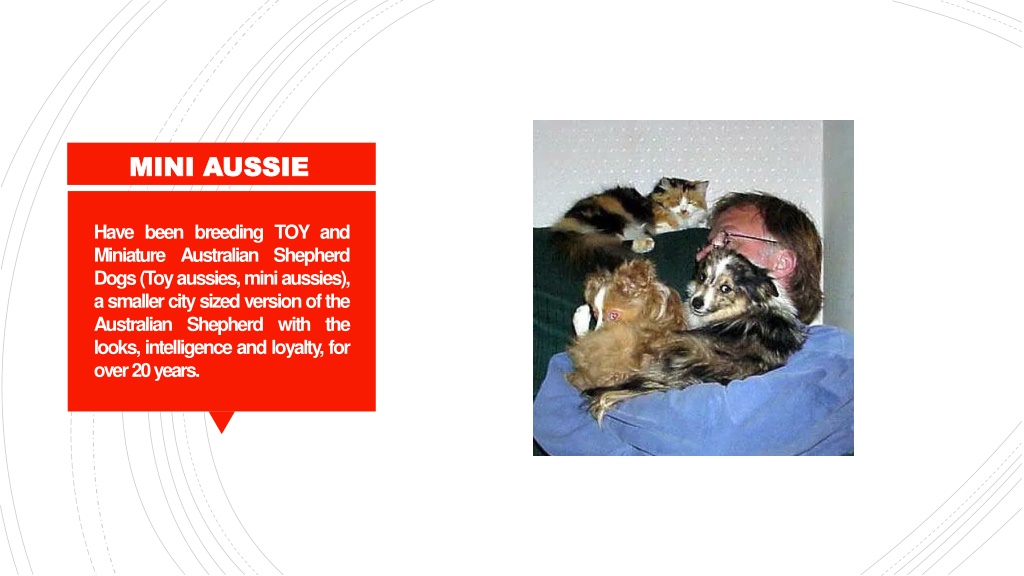 MINI AUSSIE

Have been breeding TOY and Miniature Australian Shepherd Dogs (Toy aussies, mini aussies), a smaller city sized version of the Australian Shepherd with the looks, intelligence and loyalty, for over 20 years.